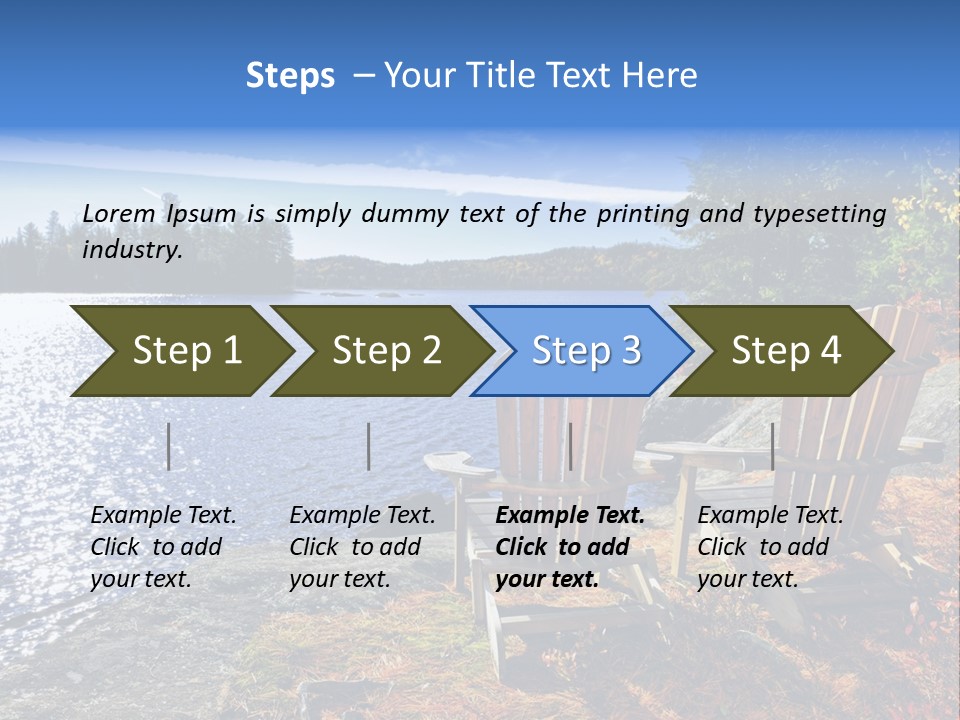 Steps – Your Title Text Here

Lorem Ipsum is simply dummy text of the printing and typesetting industry.

Step 1

Step 2

Step 3

Step 4

Example Text. Click to add your text.

Example Text. Click to add your text.

Example Text. Click to add your text.

Example Text. Click to add your text.